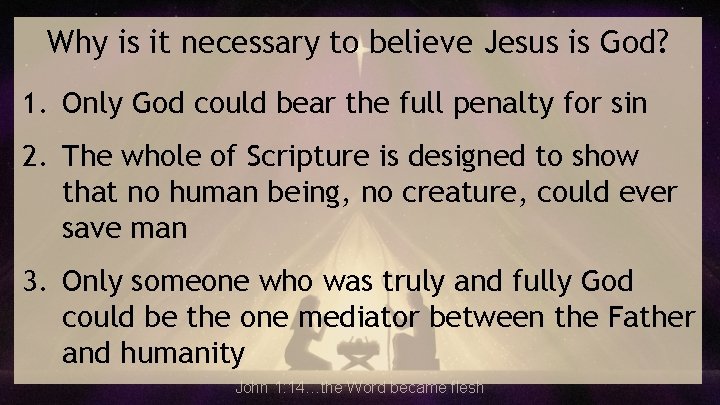 Why is it necessary to believe Jesus is God?

1. Only God could bear the full penalty for sin

2. The whole of Scripture is designed to show that no human being, no creature, could ever save man

3. Only someone who was truly and fully God could be the one mediator between the Father and humanity

John 1:14…the Word became flesh